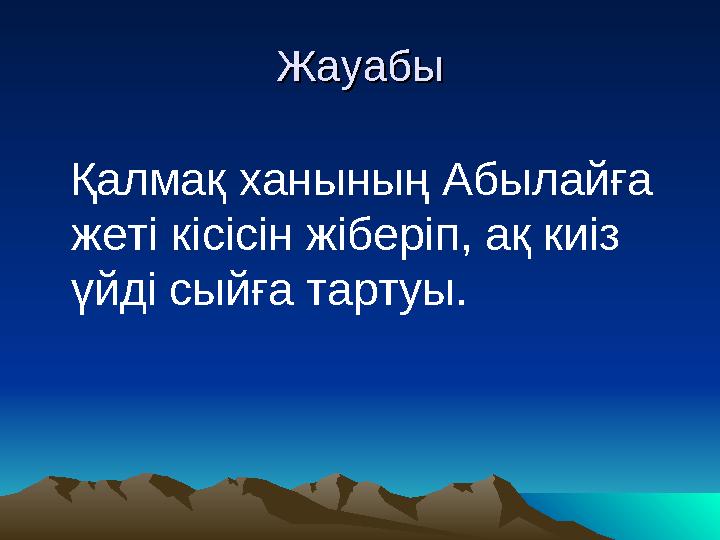 Жауабы

Қалмақ ханының Абылайға жеті кісісін жіберіп, ақ киіз үйді сыйға тартуы.